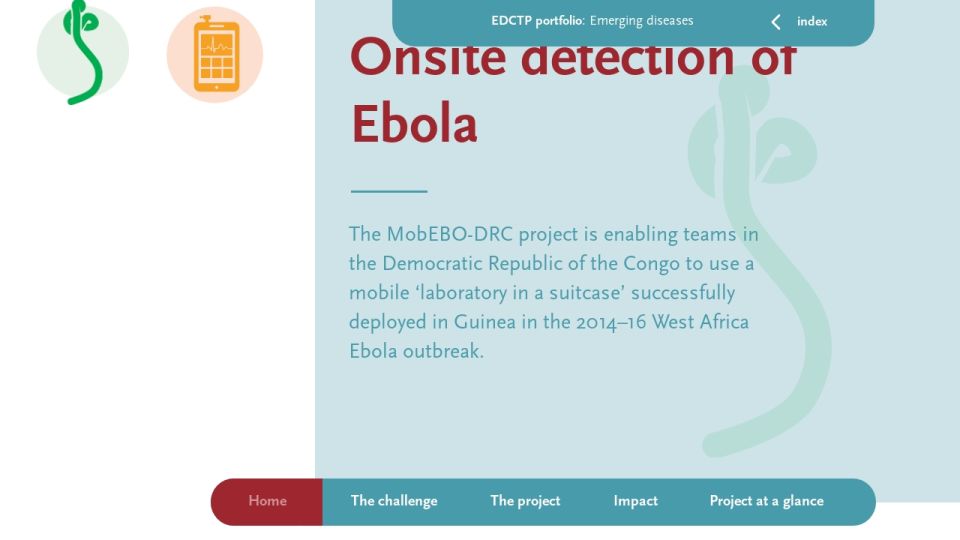 EDCTP portfolio: Emerging diseases

index

Onsite detection of Ebola

The MobEBO-DRC project is enabling teams in the Democratic Republic of the Congo to use a mobile 'laboratory in a suitcase' successfully deployed in Guinea in the 2014–16 West Africa Ebola outbreak.

Home
The challenge
The project
Impact
Project at a glance